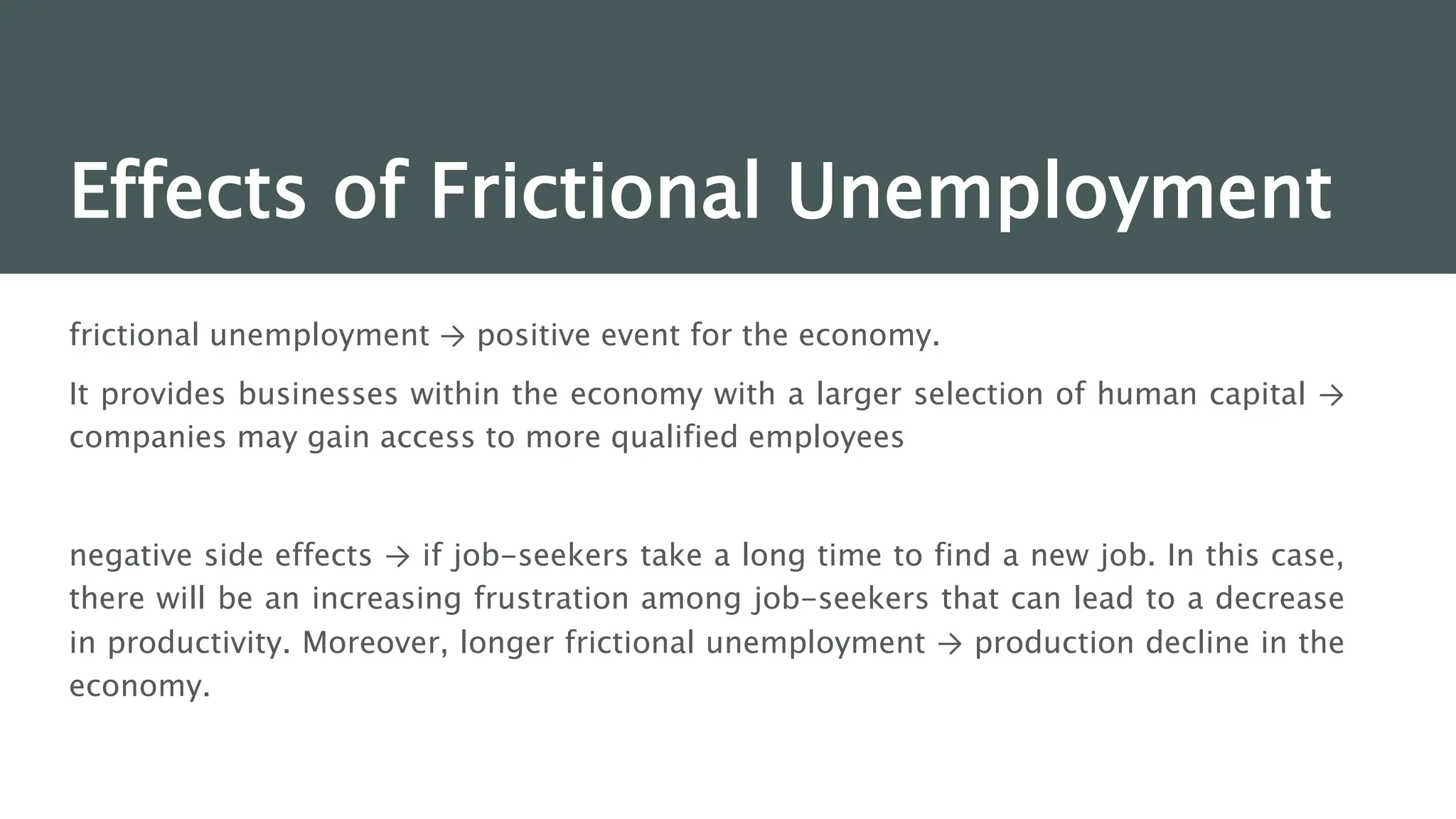 Effects of Frictional Unemployment

frictional unemployment → positive event for the economy.

It provides businesses within the economy with a larger selection of human capital → companies may gain access to more qualified employees

negative side effects → if job-seekers take a long time to find a new job. In this case, there will be an increasing frustration among job-seekers that can lead to a decrease in productivity. Moreover, longer frictional unemployment → production decline in the economy.